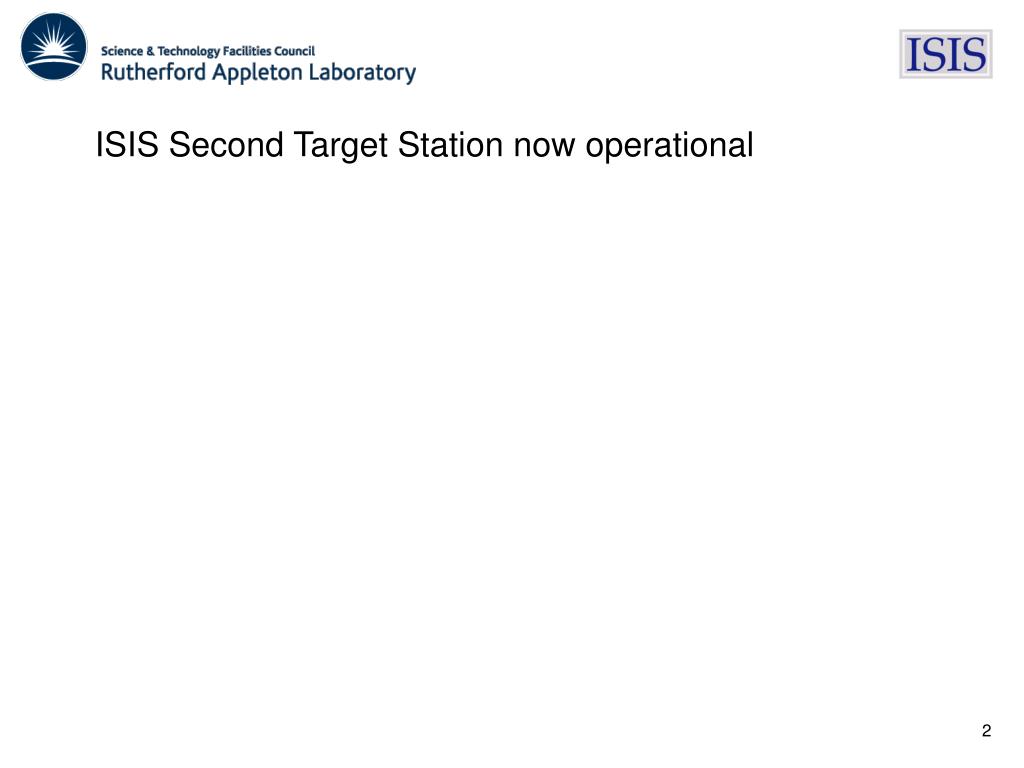 Science & Technology Facilities Council
Rutherford Appleton Laboratory

ISIS

ISIS Second Target Station now operational

2